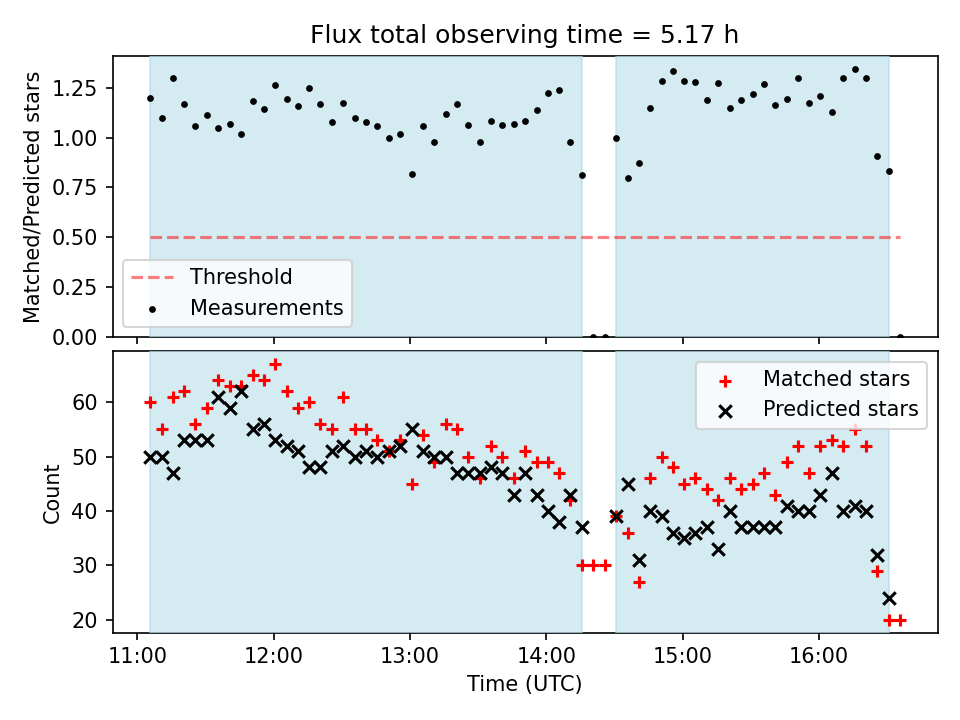 Flux total observing time = 5.17 h

Matched/Predicted stars

1.25
1.00
0.75
0.50
0.25
0.00

Threshold
Measurements

Count

60
50
40
30
20

Matched stars
Predicted stars

11:00
12:00
13:00
14:00
15:00
16:00

Time (UTC)